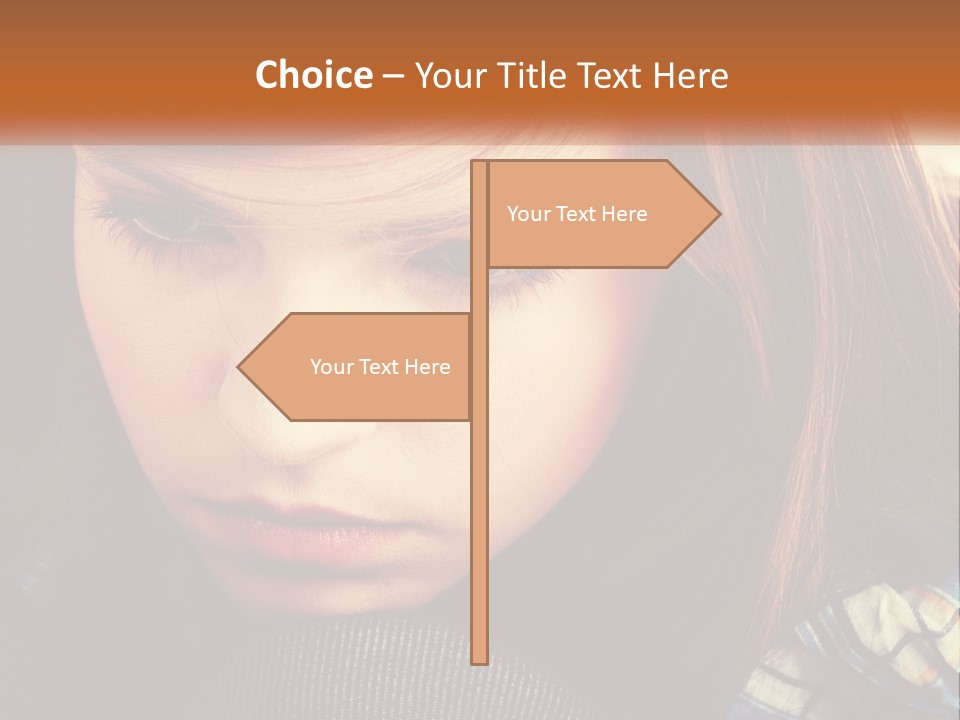 Choice – Your Title Text Here

Your Text Here

Your Text Here